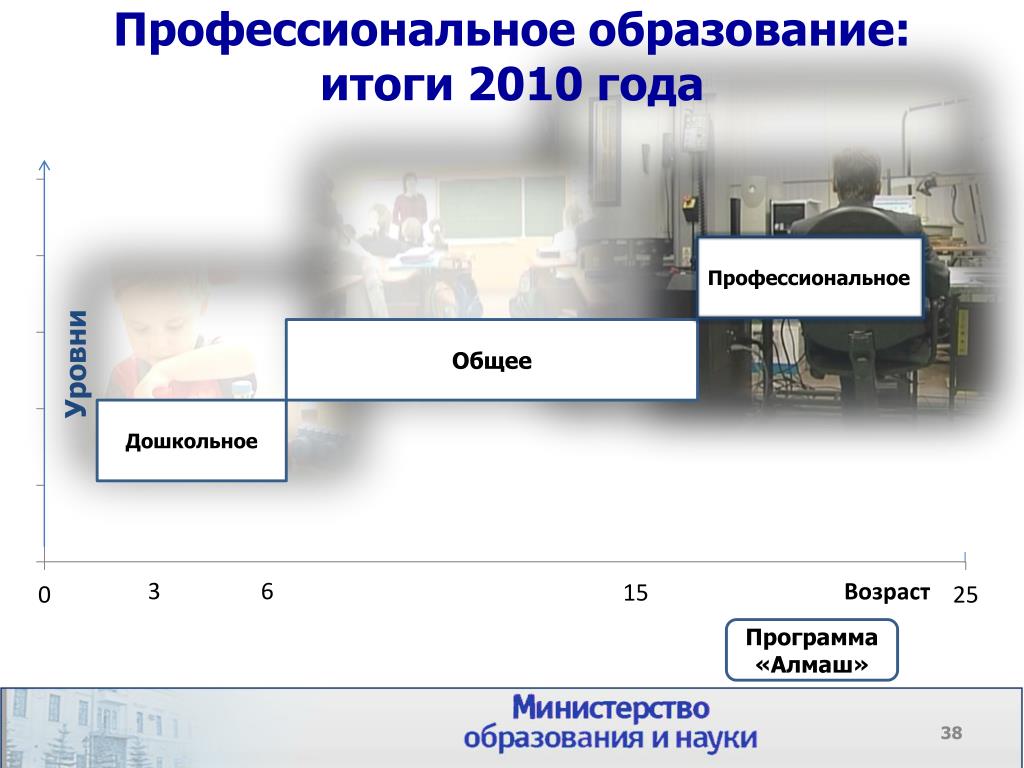 Профессиональное образование: итоги 2010 года

Уровни

Профессиональное

Общее

Дошкольное

0

3

6

15

Возраст

25

Программа «Алмаш»

Министерство образования и науки

38